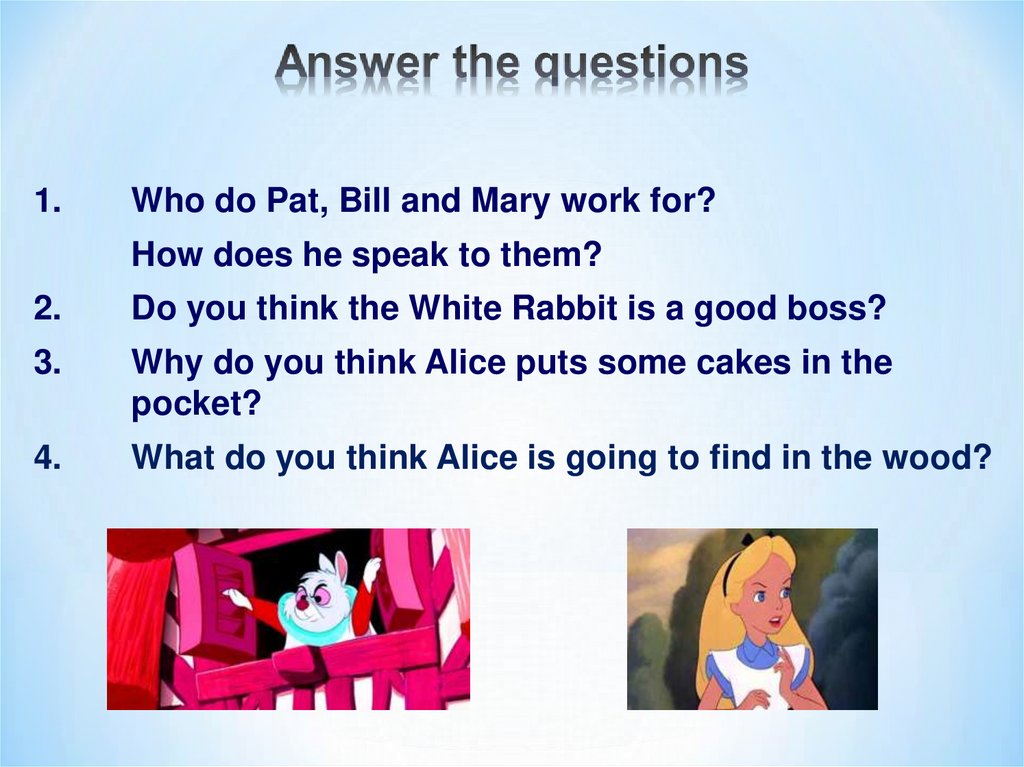 Answer the questions

1. Who do Pat, Bill and Mary work for?
How does he speak to them?
2. Do you think the White Rabbit is a good boss?
3. Why do you think Alice puts some cakes in the pocket?
4. What do you think Alice is going to find in the wood?